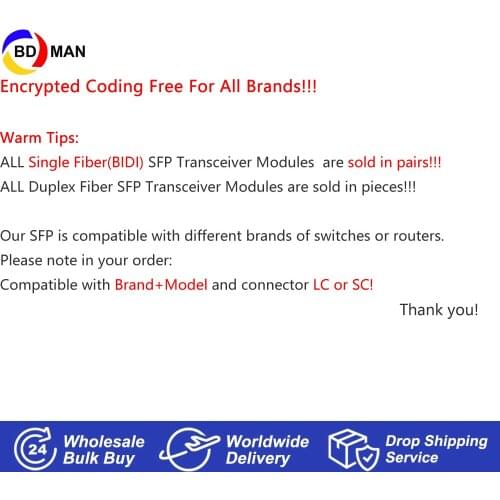 BD MAN

Encrypted Coding Free For All Brands!!!

Warm Tips:
ALL Single Fiber(BIDI) SFP Transceiver Modules are sold in pairs!!!
ALL Duplex Fiber SFP Transceiver Modules are sold in pieces!!!

Our SFP is compatible with different brands of switches or routers.
Please note in your order:
Compatible with Brand+Model and connector LC or SC!
Thank you!

24 Wholesale Bulk Buy
Worldwide Delivery
Drop Shipping Service